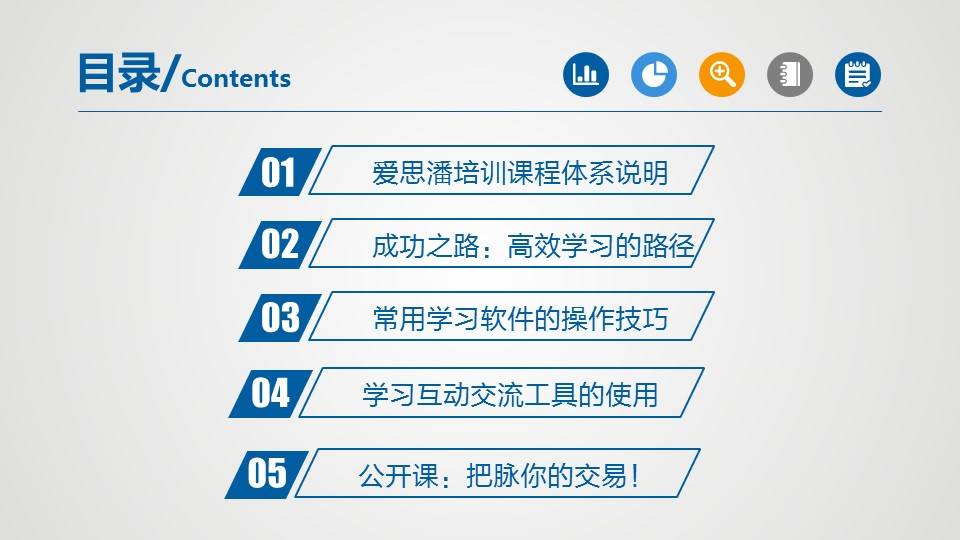 目录/Contents

01 爱思潘培训课程体系说明

02 成功之路：高效学习的路径

03 常用学习软件的操作技巧

04 学习互动交流工具的使用

05 公开课：把脉你的交易！